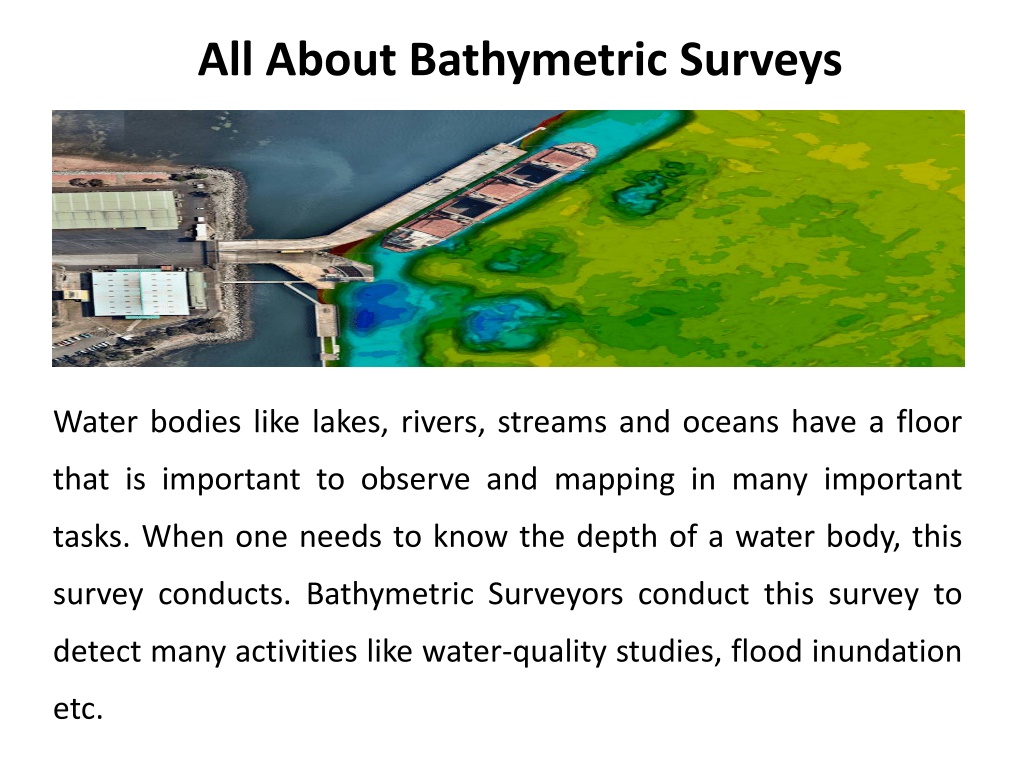 All About Bathymetric Surveys

Water bodies like lakes, rivers, streams and oceans have a floor that is important to observe and mapping in many important tasks. When one needs to know the depth of a water body, this survey conducts. Bathymetric Surveyors conduct this survey to detect many activities like water-quality studies, flood inundation etc.